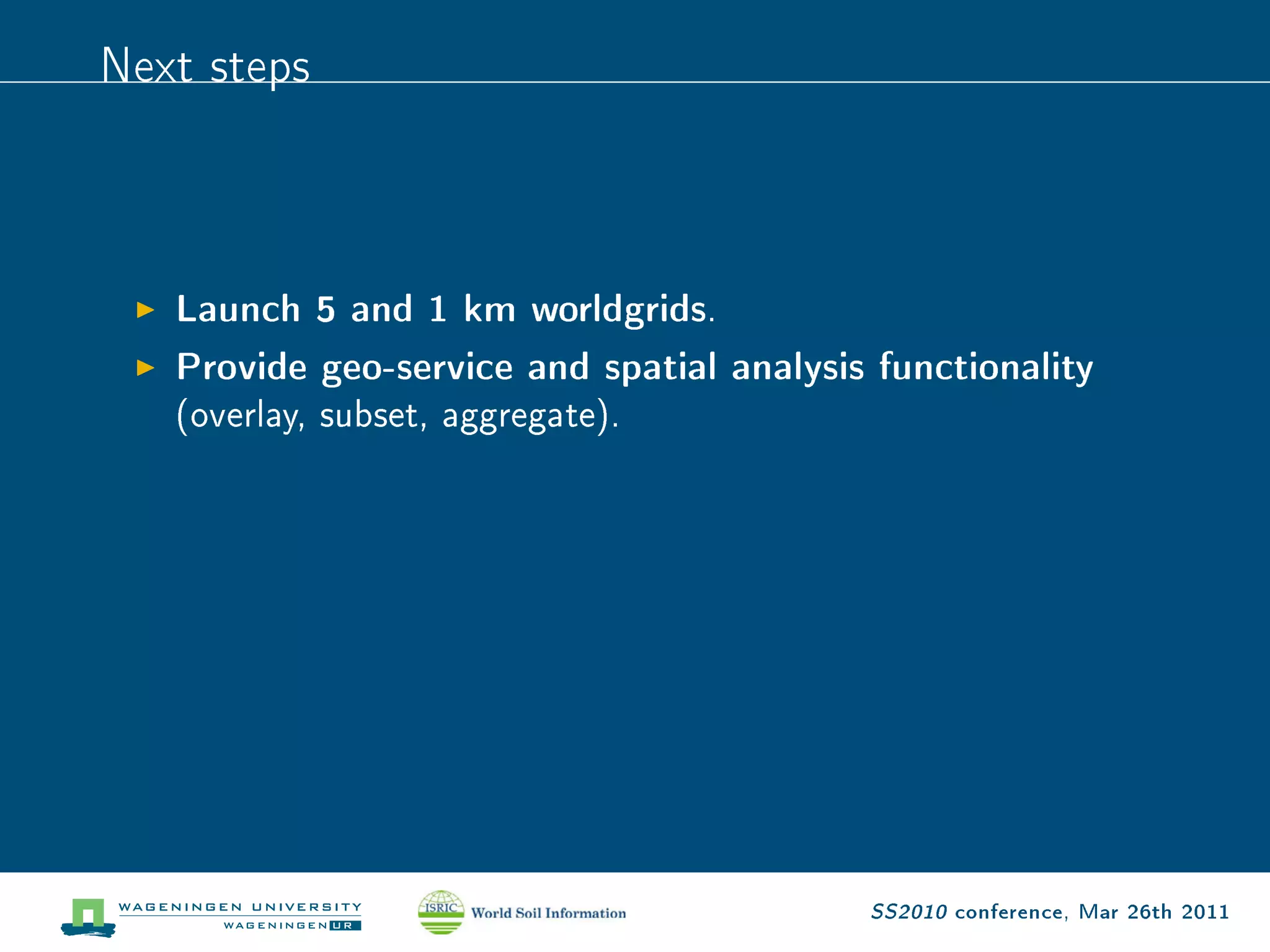 Next steps

▶ Launch 5 and 1 km worldgrids.

▶ Provide geo-service and spatial analysis functionality (overlay, subset, aggregate).

WAGENINGEN UNIVERSITY
WAGENINGEN UR

ISRIC World Soil Information

SS2010 conference, Mar 26th 2011